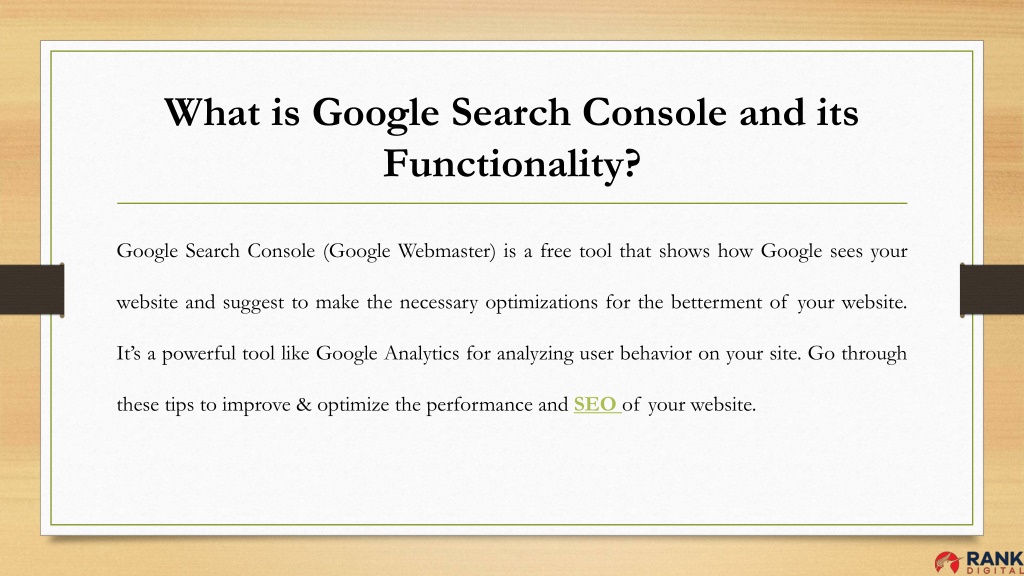 What is Google Search Console and its Functionality?

Google Search Console (Google Webmaster) is a free tool that shows how Google sees your website and suggest to make the necessary optimizations for the betterment of your website. It's a powerful tool like Google Analytics for analyzing user behavior on your site. Go through these tips to improve & optimize the performance and SEO of your website.

RANK DIGITAL